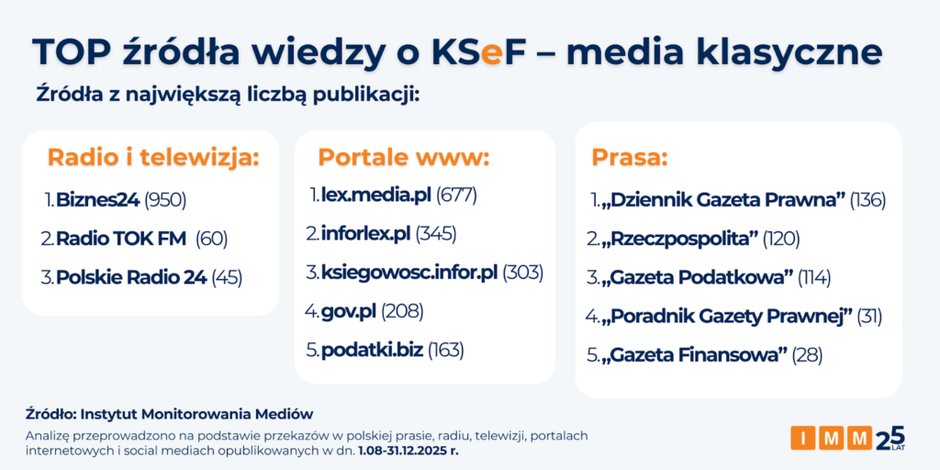 TOP źródła wiedzy o KSeF – media klasyczne

Źródła z największą liczbą publikacji:

Radio i telewizja:

1. Biznes24 (950)
2. Radio TOK FM (60)
3. Polskie Radio 24 (45)

Portale www:

1. lex.media.pl (677)
2. inforlex.pl (345)
3. ksiegowosc.infor.pl (303)
4. gov.pl (208)
5. podatki.biz (163)

Prasa:

1. „Dziennik Gazeta Prawna” (136)
2. „Rzeczpospolita” (120)
3. „Gazeta Podatkowa” (114)
4. „Poradnik Gazety Prawnej” (31)
5. „Gazeta Finansowa” (28)

Źródło: Instytut Monitorowania Mediów

Analizę przeprowadzono na podstawie przekazów w polskiej prasie, radiu, telewizji, portalach internetowych i social mediach opublikowanych w dn. 1.08-31.12.2025 r.

IMM 25 LAT